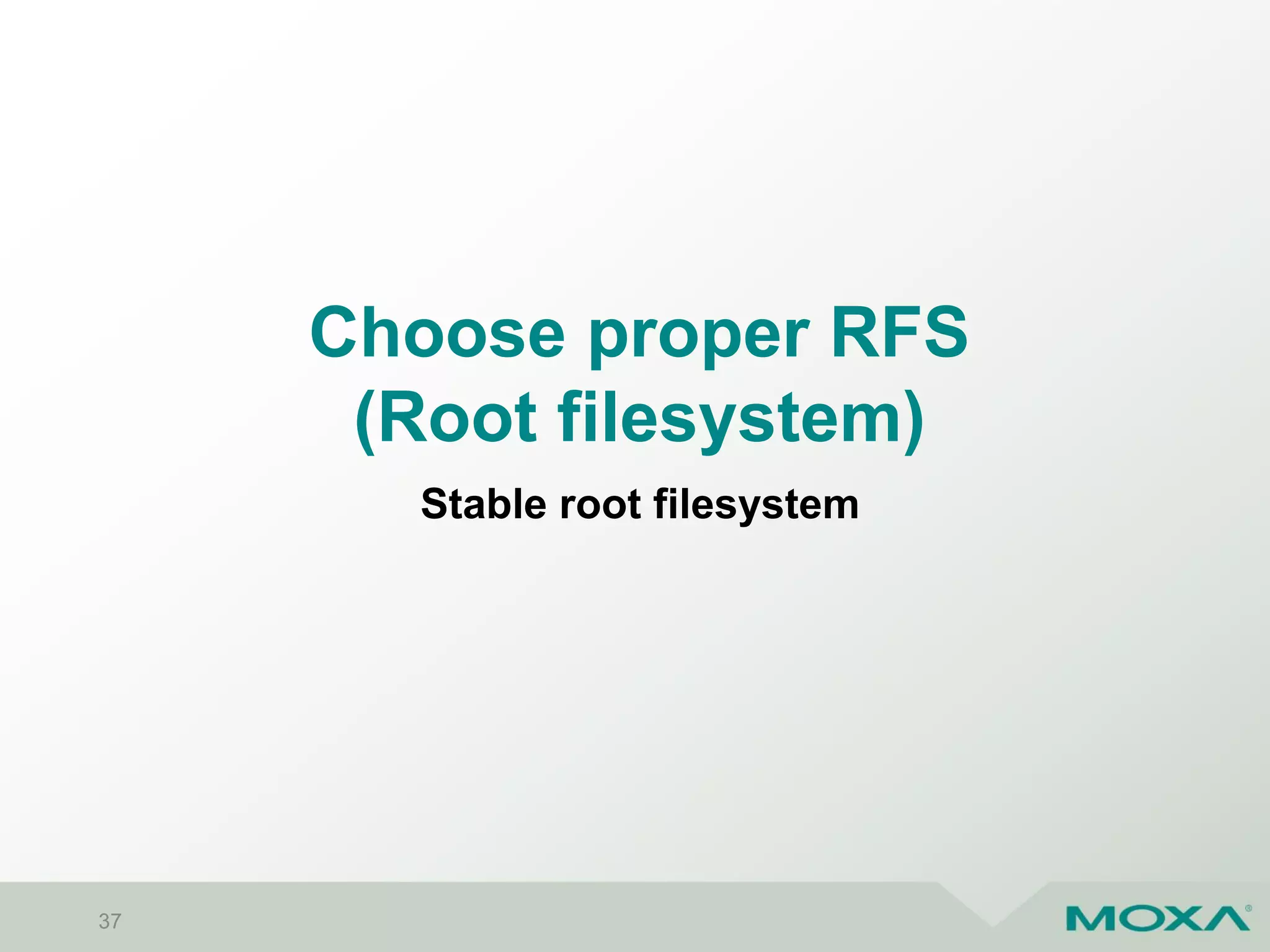 Choose proper RFS (Root filesystem)

Stable root filesystem

37

MOXA®